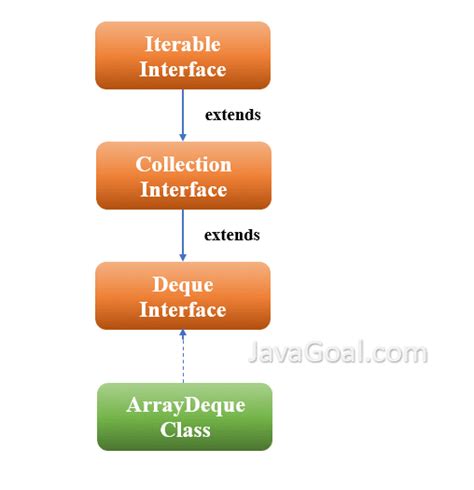 Iterable Interface

extends

Collection Interface

extends

Deque Interface

JavaGoal.com

ArrayDeque Class